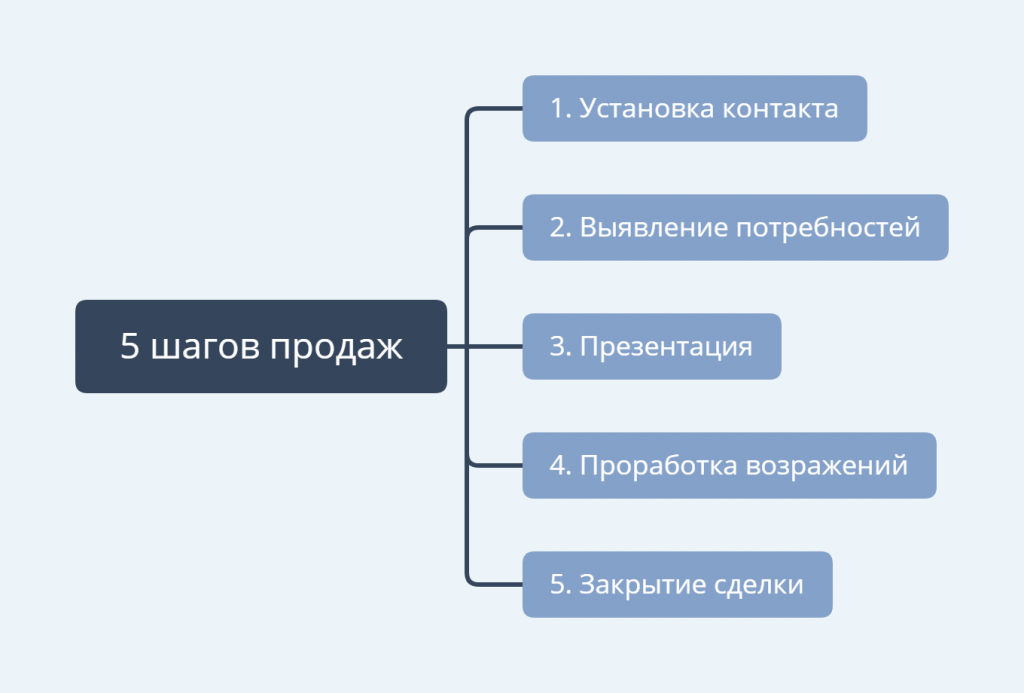 5 шагов продаж

1. Установка контакта

2. Выявление потребностей

3. Презентация

4. Проработка возражений

5. Закрытие сделки